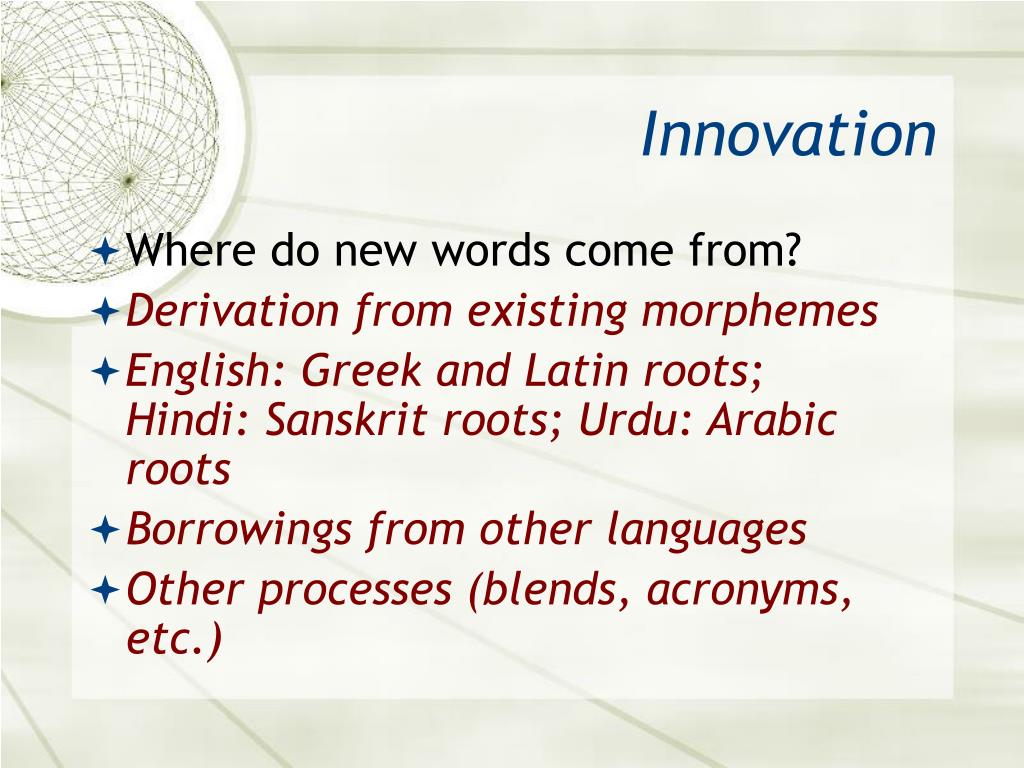 Innovation

Where do new words come from?
Derivation from existing morphemes
English: Greek and Latin roots; Hindi: Sanskrit roots; Urdu: Arabic roots
Borrowings from other languages
Other processes (blends, acronyms, etc.)